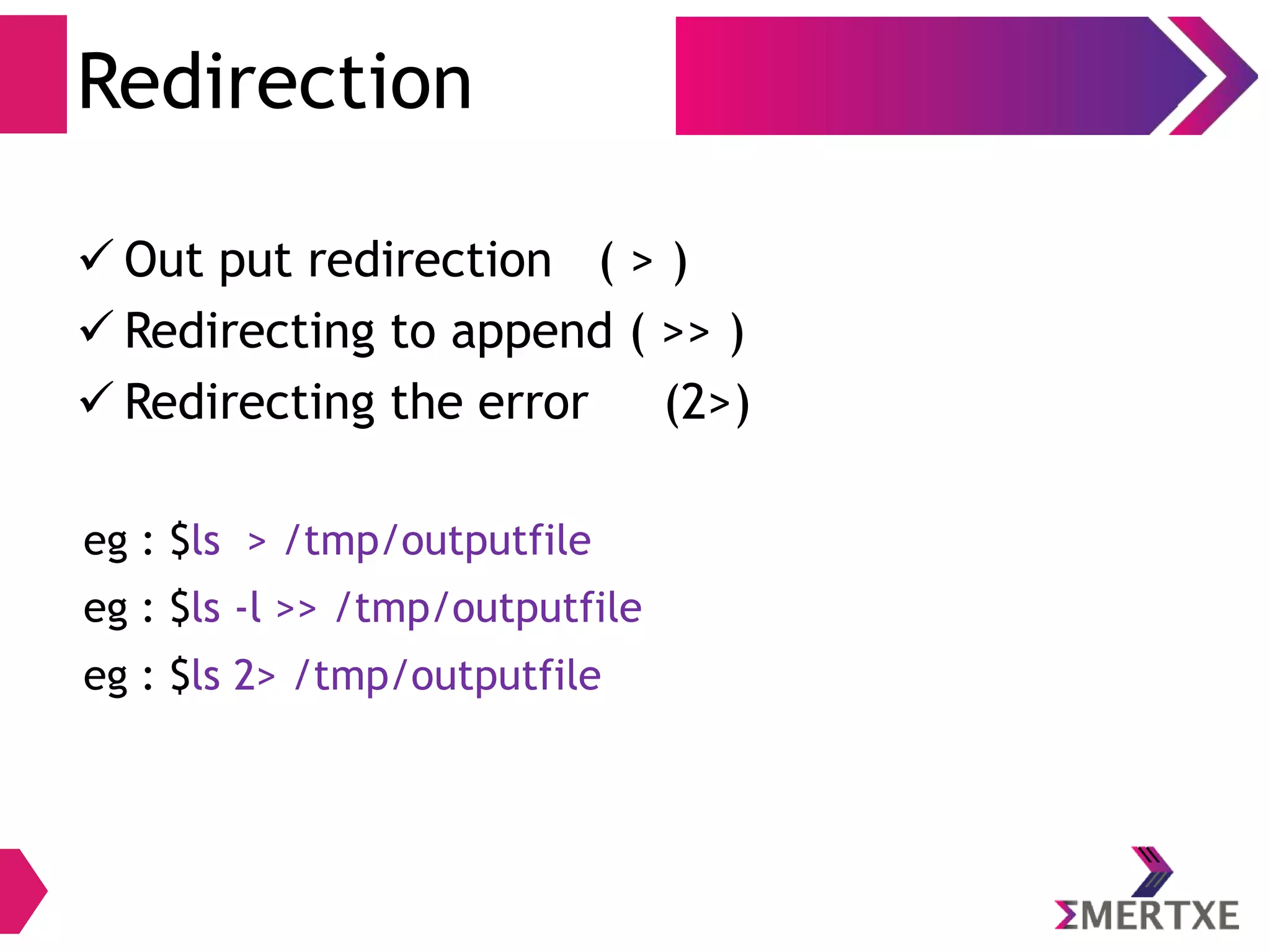 Redirection

✓ Out put redirection ( > )
✓ Redirecting to append ( >> )
✓ Redirecting the error (2>)

eg : $ls > /tmp/outputfile
eg : $ls -l >> /tmp/outputfile
eg : $ls 2> /tmp/outputfile

ΣMERTXE